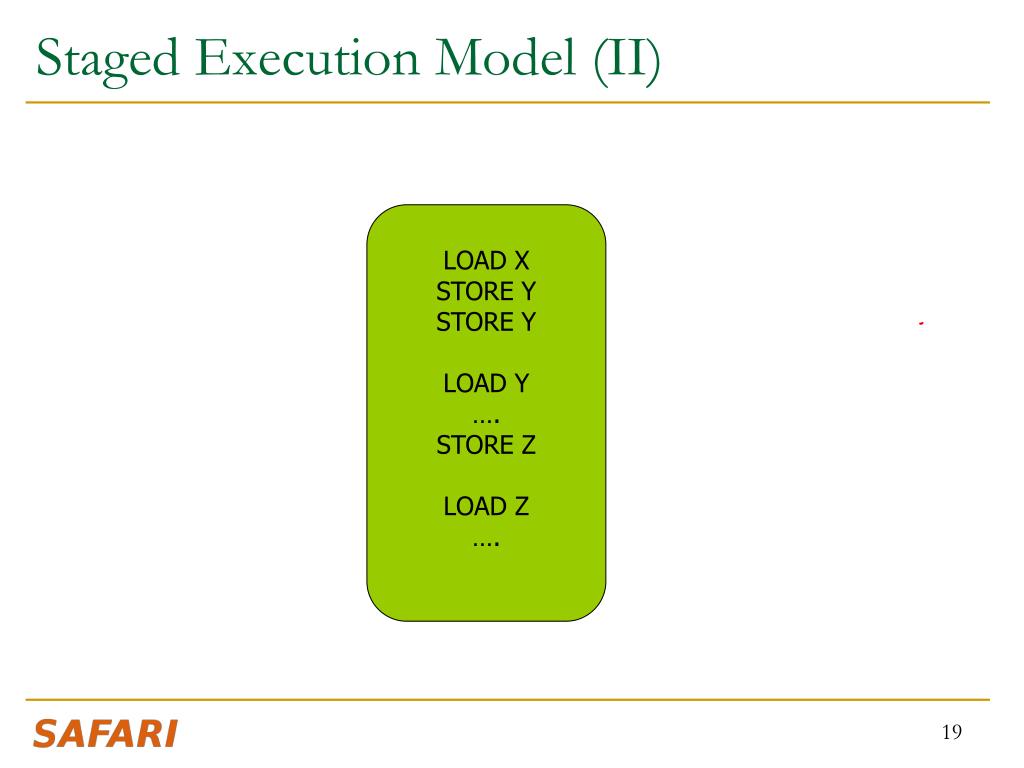 Staged Execution Model (II)

LOAD X
STORE Y
STORE Y

LOAD Y
….
STORE Z

LOAD Z
….

SAFARI

19